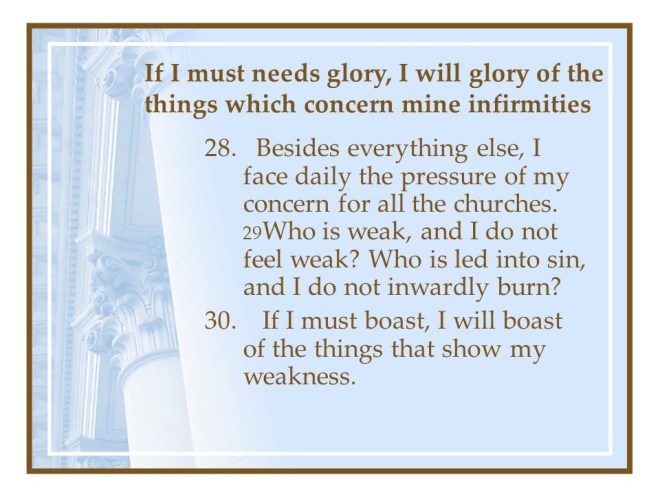 If I must needs glory, I will glory of the things which concern mine infirmities

28. Besides everything else, I face daily the pressure of my concern for all the churches. 29Who is weak, and I do not feel weak? Who is led into sin, and I do not inwardly burn?

30. If I must boast, I will boast of the things that show my weakness.